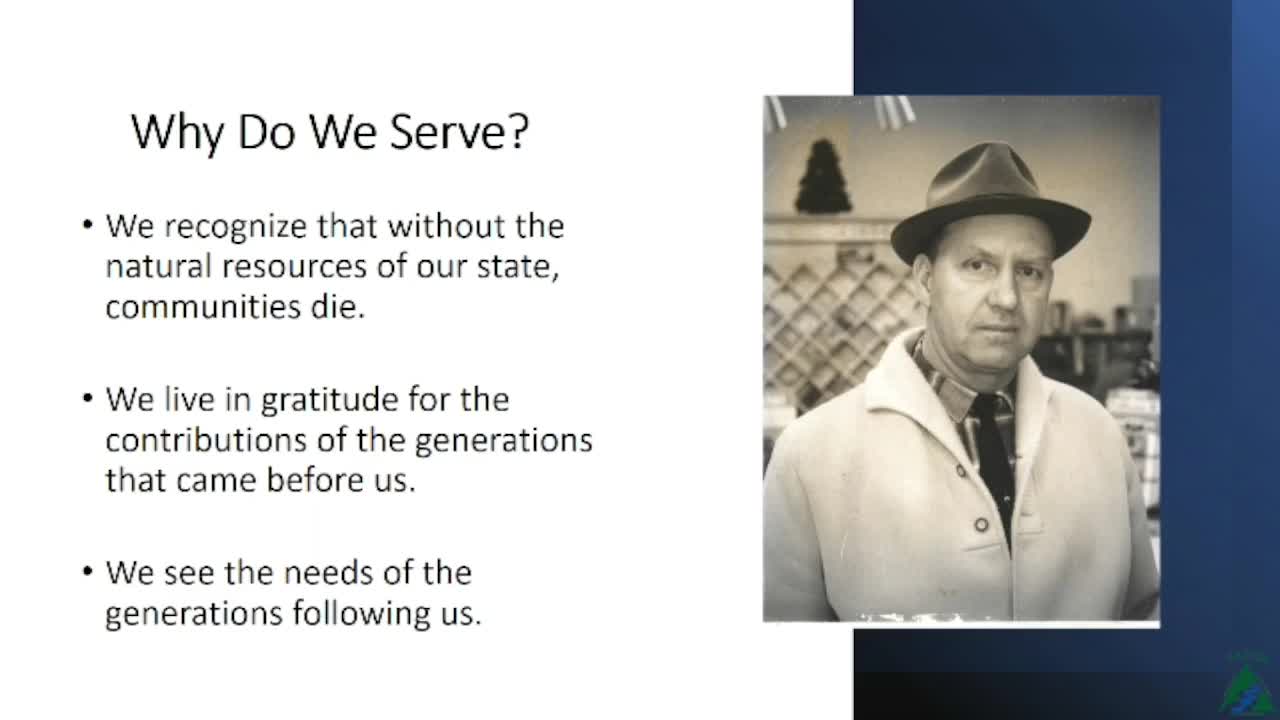 Why Do We Serve?

• We recognize that without the natural resources of our state, communities die.

• We live in gratitude for the contributions of the generations that came before us.

• We see the needs of the generations following us.